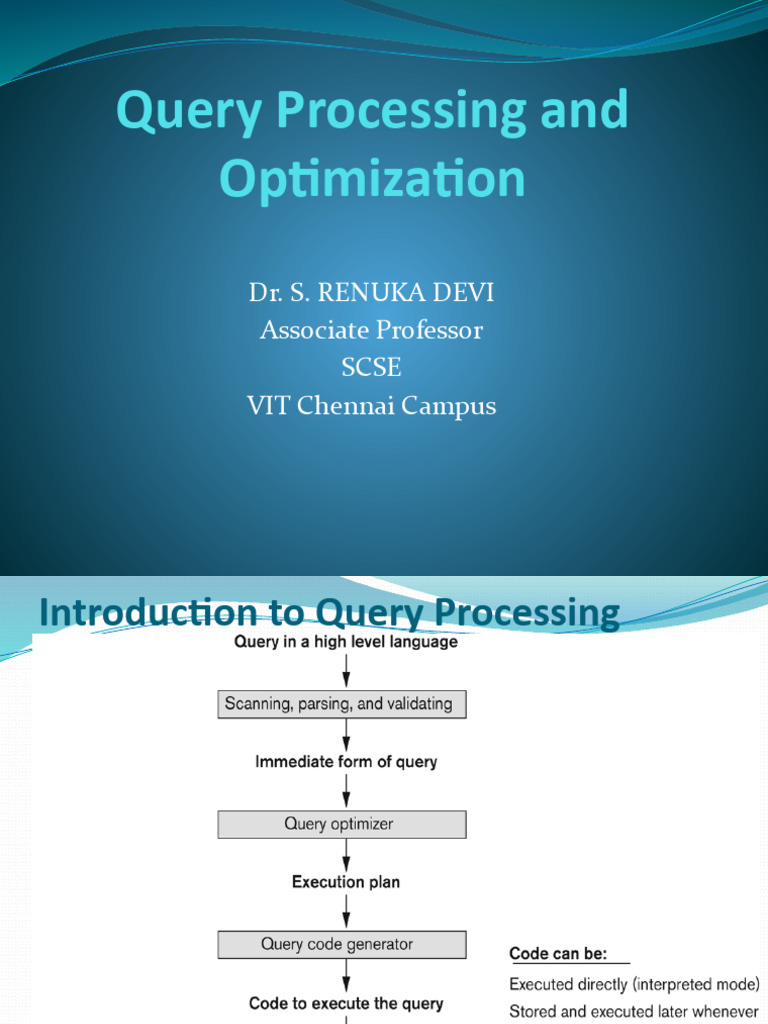 Query Processing and Optimization

Dr. S. RENUKA DEVI
Associate Professor
SCSE
VIT Chennai Campus

Introduction to Query Processing

Query in a high level language

Scanning, parsing, and validating

Immediate form of query

Query optimizer

Execution plan

Query code generator

Code to execute the query

Code can be:
Executed directly (interpreted mode)
Stored and executed later whenever